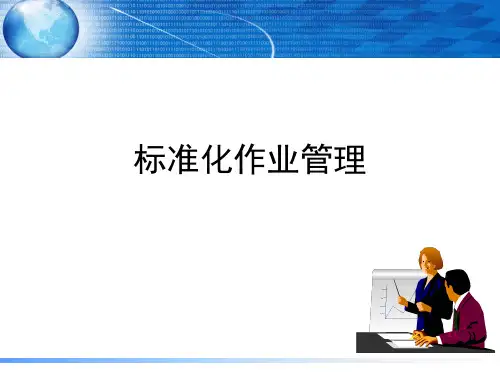 标准化作业管理